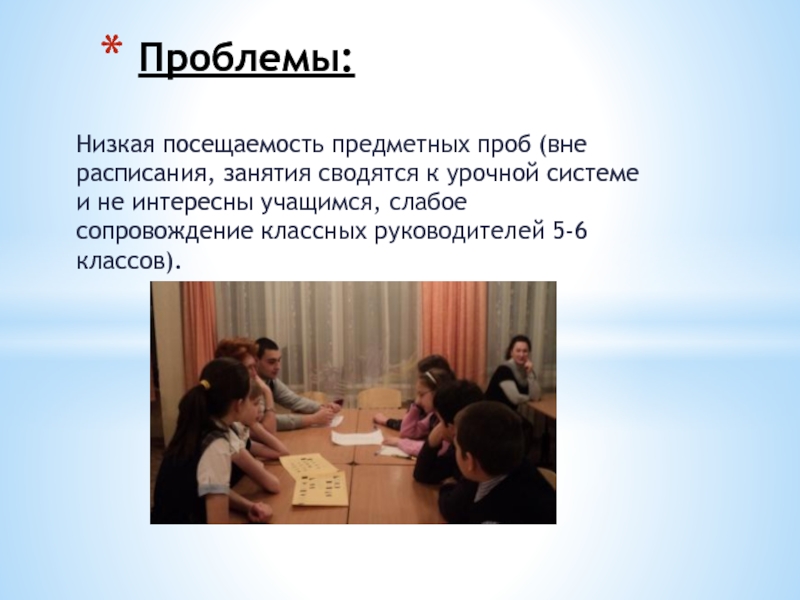 * Проблемы:

Низкая посещаемость предметных проб (вне расписания, занятия сводятся к урочной системе и не интересны учащимся, слабое сопровождение классных руководителей 5-6 классов).